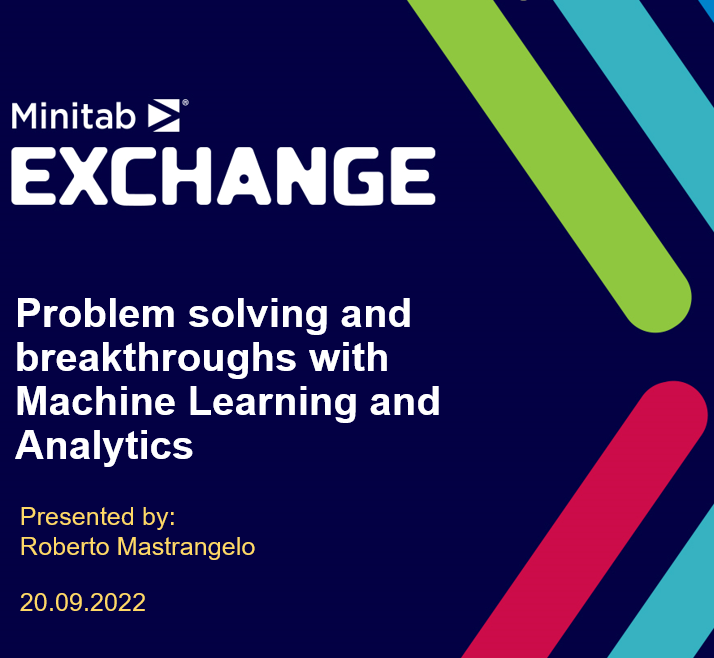 Minitab®
EXCHANGE

Problem solving and breakthroughs with Machine Learning and Analytics

Presented by:
Roberto Mastrangelo

20.09.2022